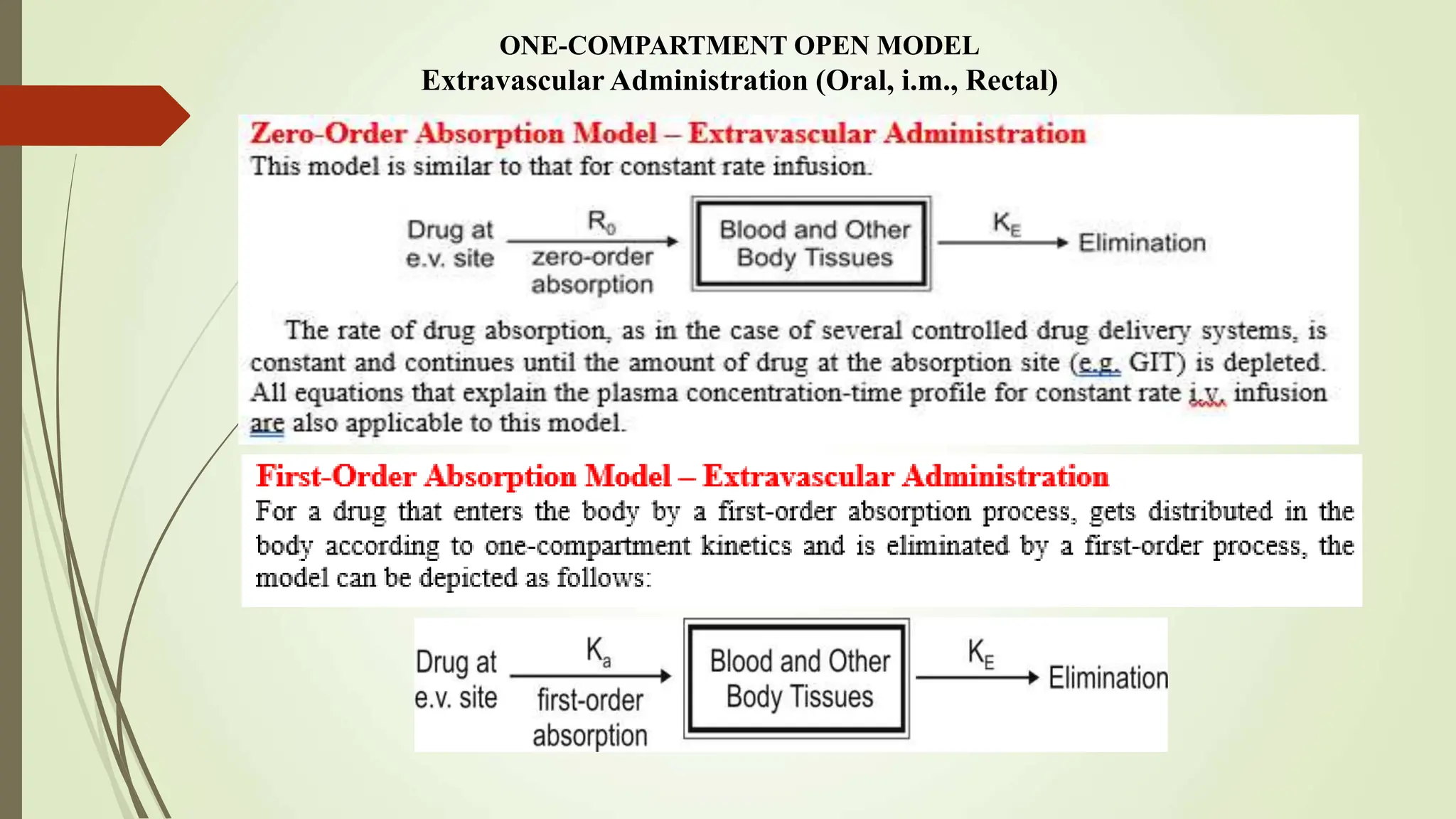 ONE-COMPARTMENT OPEN MODEL
Extravascular Administration (Oral, i.m., Rectal)

Zero-Order Absorption Model – Extravascular Administration
This model is similar to that for constant rate infusion.

Drug at e.v. site $R_0$ zero-order absorption Blood and Other Body Tissues $K_E$ Elimination

The rate of drug absorption, as in the case of several controlled drug delivery systems, is constant and continues until the amount of drug at the absorption site (e.g. GIT) is depleted. All equations that explain the plasma concentration-time profile for constant rate i.v. infusion are also applicable to this model.

First-Order Absorption Model – Extravascular Administration
For a drug that enters the body by a first-order absorption process, gets distributed in the body according to one-compartment kinetics and is eliminated by a first-order process, the model can be depicted as follows:

Drug at e.v. site $K_a$ first-order absorption Blood and Other Body Tissues $K_E$ Elimination